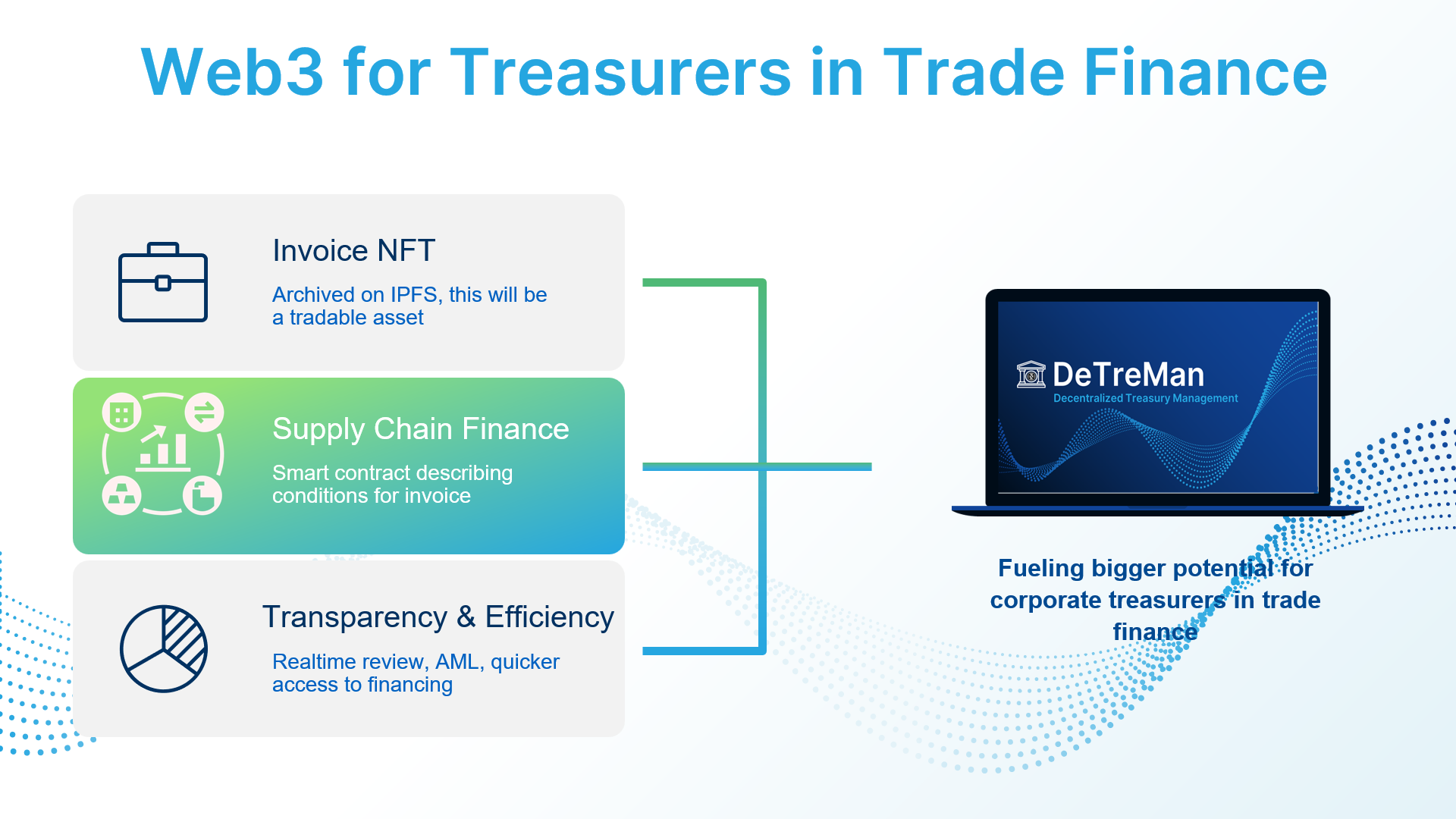 Web3 for Treasurers in Trade Finance

Invoice NFT

Archived on IPFS, this will be a tradable asset

Supply Chain Finance

Smart contract describing conditions for invoice

Transparency & Efficiency

Realtime review, AML, quicker access to financing

DeTreMan

Decentralized Treasury Management

Fueling bigger potential for corporate treasurers in trade finance